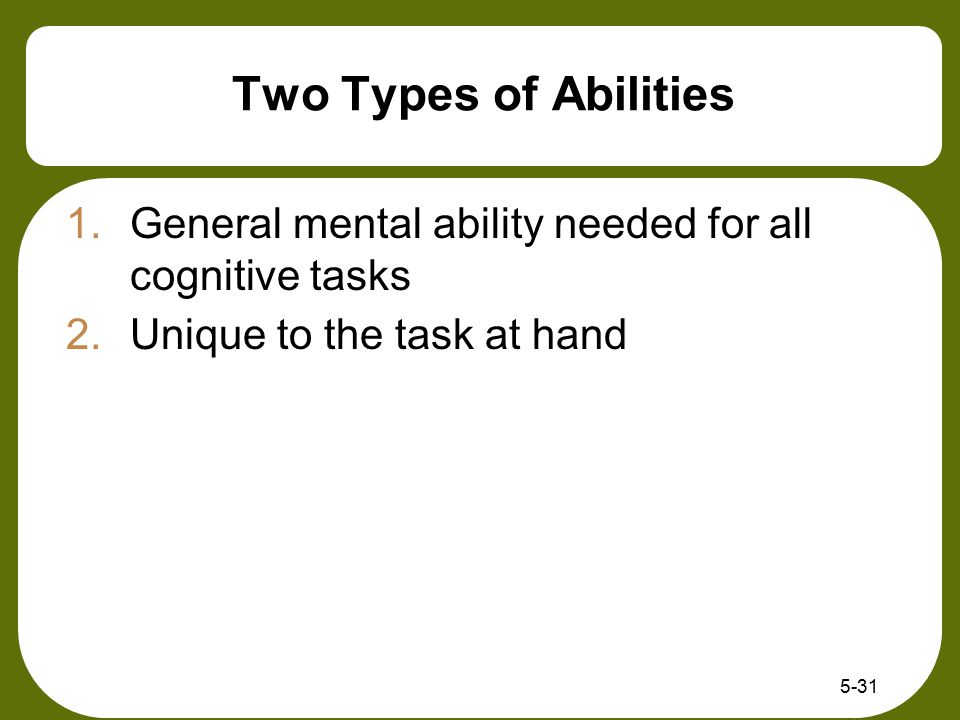 Two Types of Abilities

1. General mental ability needed for all cognitive tasks
2. Unique to the task at hand

5-31